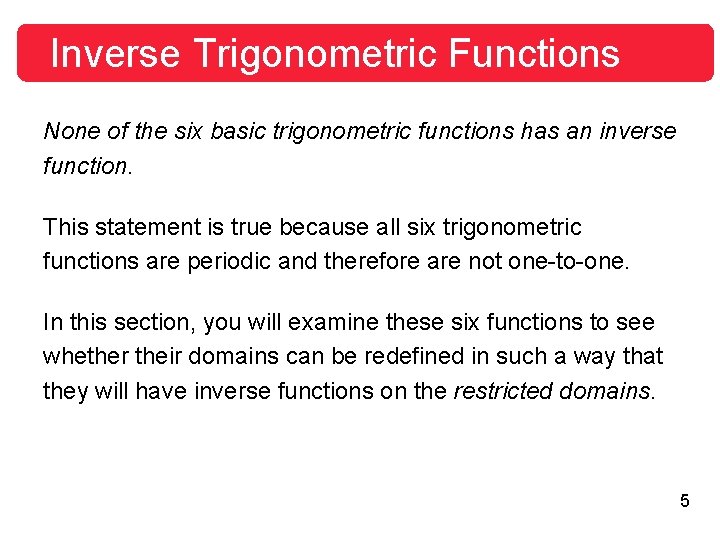 Inverse Trigonometric Functions

None of the six basic trigonometric functions has an inverse function.

This statement is true because all six trigonometric functions are periodic and therefore are not one-to-one.

In this section, you will examine these six functions to see whether their domains can be redefined in such a way that they will have inverse functions on the restricted domains.

5